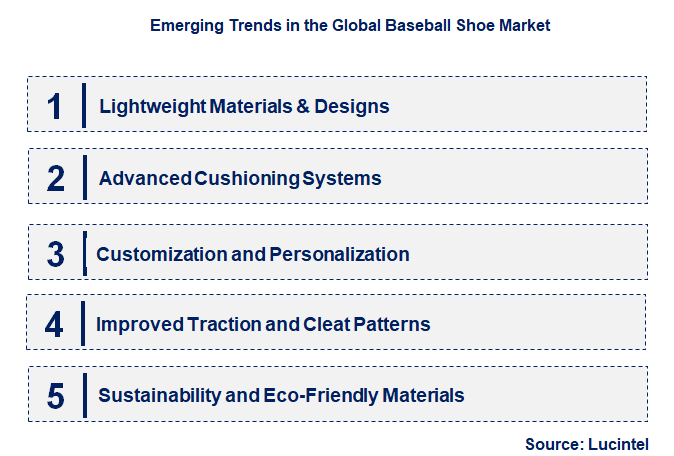 Emerging Trends in the Global Baseball Shoe Market

1 Lightweight Materials & Designs

2 Advanced Cushioning Systems

3 Customization and Personalization

4 Improved Traction and Cleat Patterns

5 Sustainability and Eco-Friendly Materials

Source: Lucintel